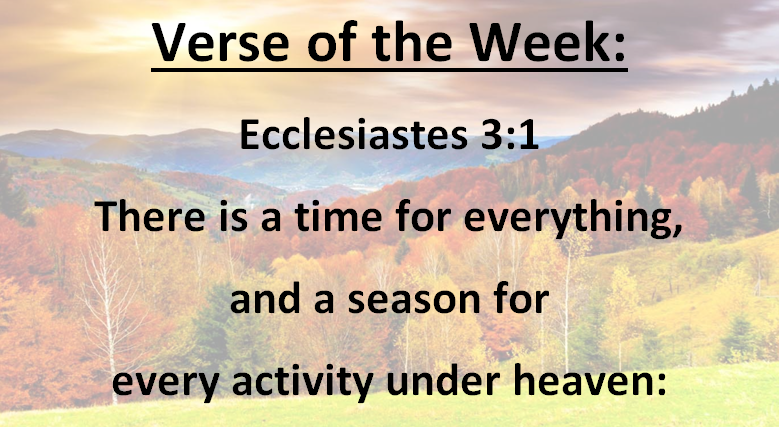 Verse of the Week:

Ecclesiastes 3:1

There is a time for everything,

and a season for

every activity under heaven: